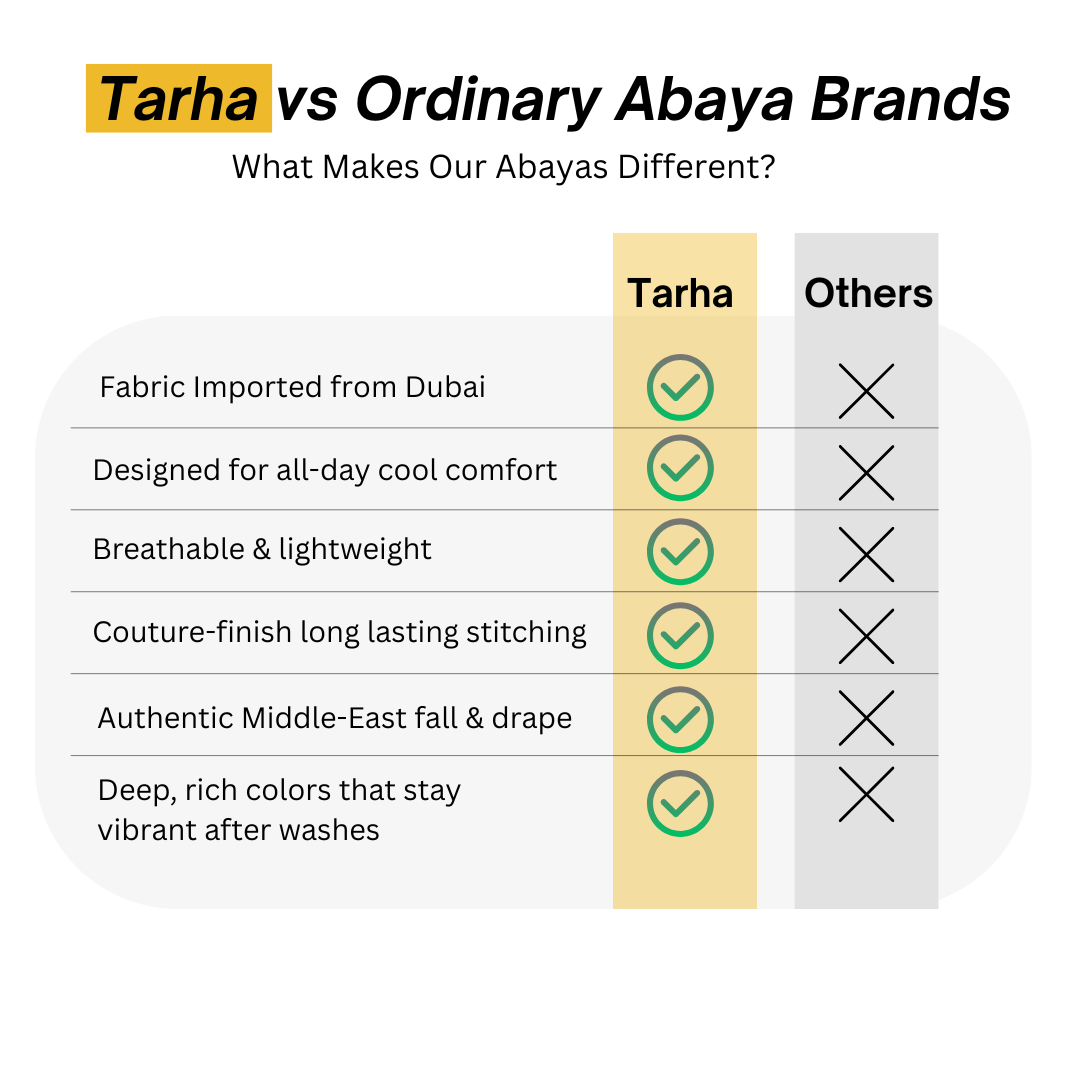 Tarha vs Ordinary Abaya Brands

What Makes Our Abayas Different?

| | Tarha | Others |
|---|---|---|
| Fabric Imported from Dubai | ✓ | ✗ |
| Designed for all-day cool comfort | ✓ | ✗ |
| Breathable & lightweight | ✓ | ✗ |
| Couture-finish long lasting stitching | ✓ | ✗ |
| Authentic Middle-East fall & drape | ✓ | ✗ |
| Deep, rich colors that stay vibrant after washes | ✓ | ✗ |